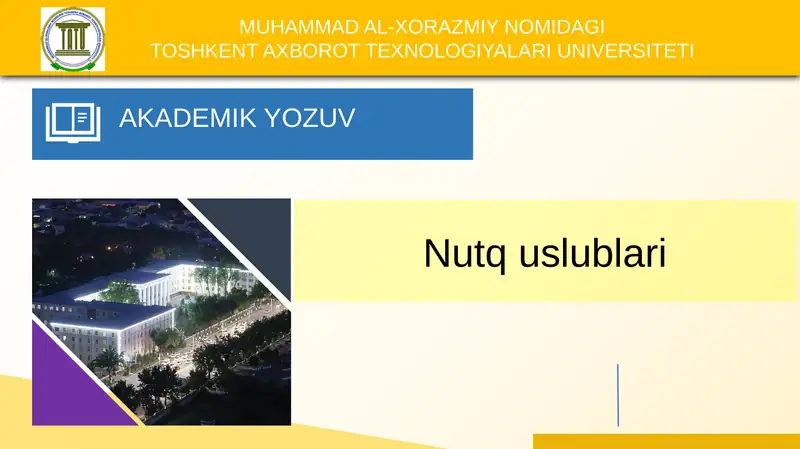 MUHAMMAD AL-XORAZMIY NOMIDAGI
TOSHKENT AXBOROT TEXNOLOGIYALARI UNIVERSITETI

AKADEMIK YOZUV

Nutq uslublari